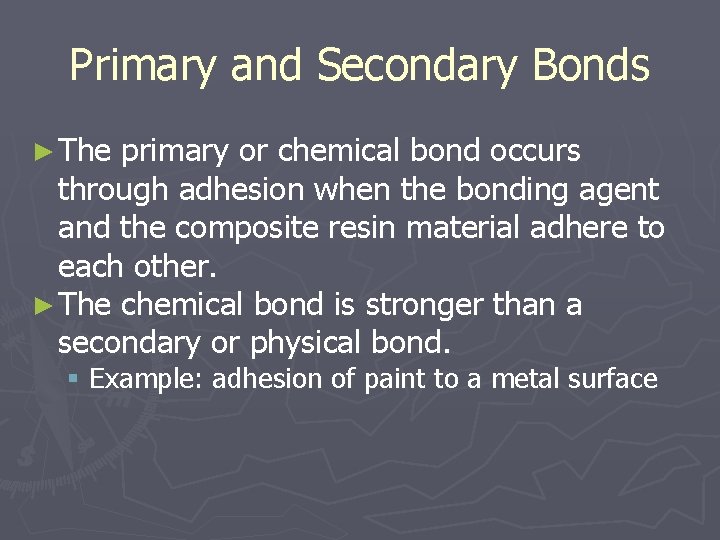 Primary and Secondary Bonds

► The primary or chemical bond occurs through adhesion when the bonding agent and the composite resin material adhere to each other.

► The chemical bond is stronger than a secondary or physical bond.

▪ Example: adhesion of paint to a metal surface